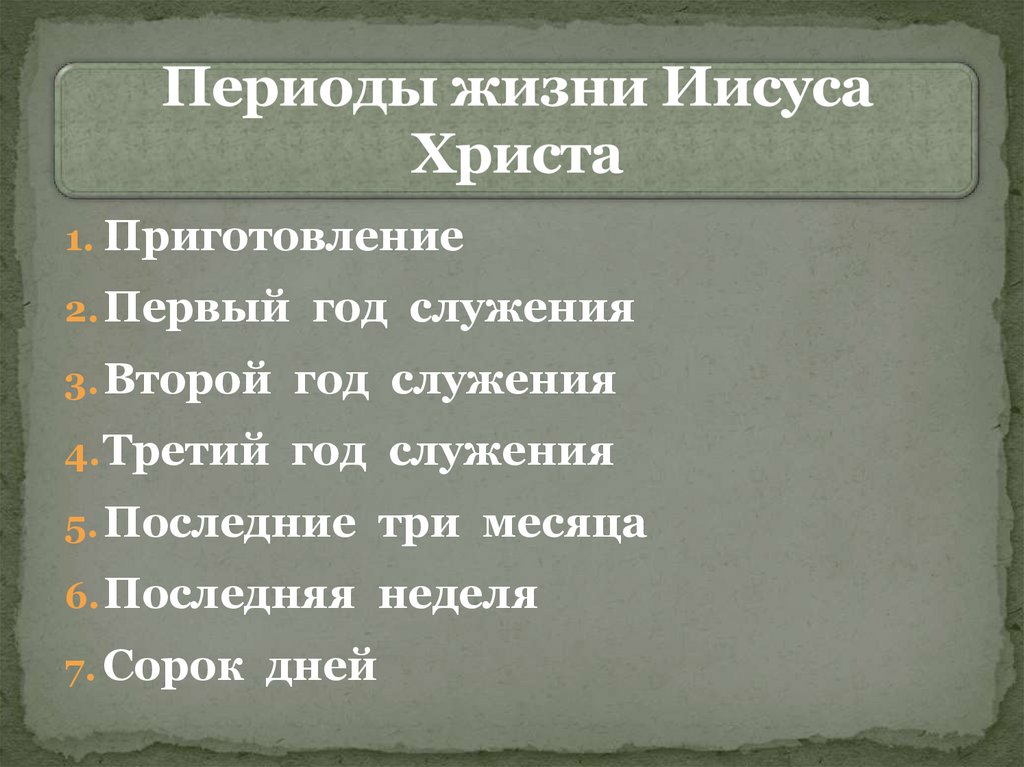 Периоды жизни Иисуса Христа

1. Приготовление
2. Первый год служения
3. Второй год служения
4. Третий год служения
5. Последние три месяца
6. Последняя неделя
7. Сорок дней